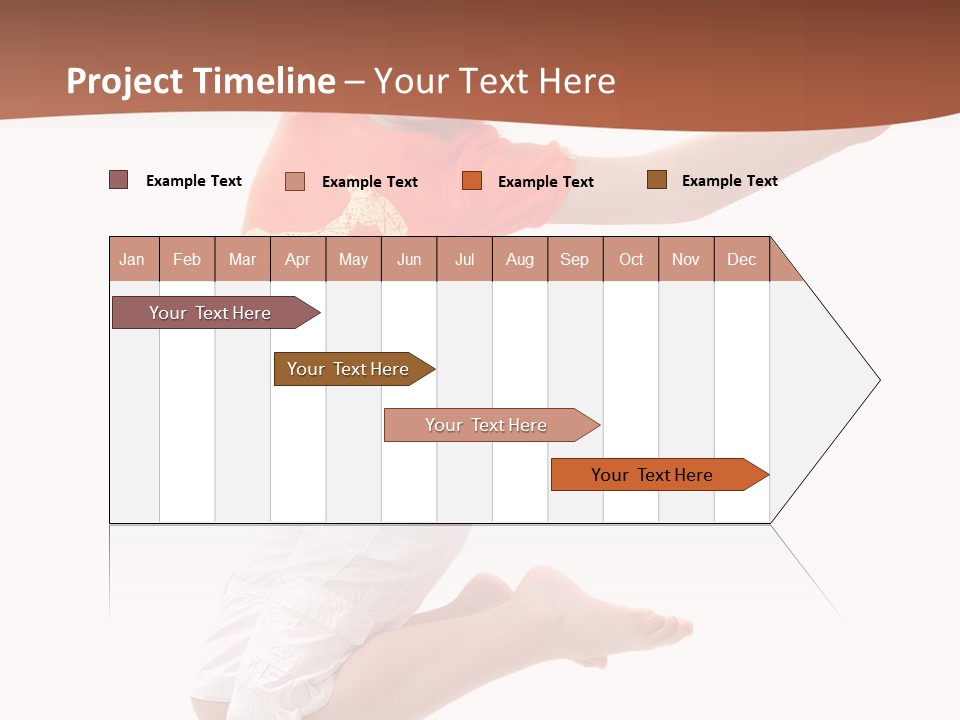 Project Timeline – Your Text Here

Example Text
Example Text
Example Text
Example Text

| Jan | Feb | Mar | Apr | May | Jun | Jul | Aug | Sep | Oct | Nov | Dec |
|---|---|---|---|---|---|---|---|---|---|---|---|

Your Text Here
Your Text Here
Your Text Here
Your Text Here